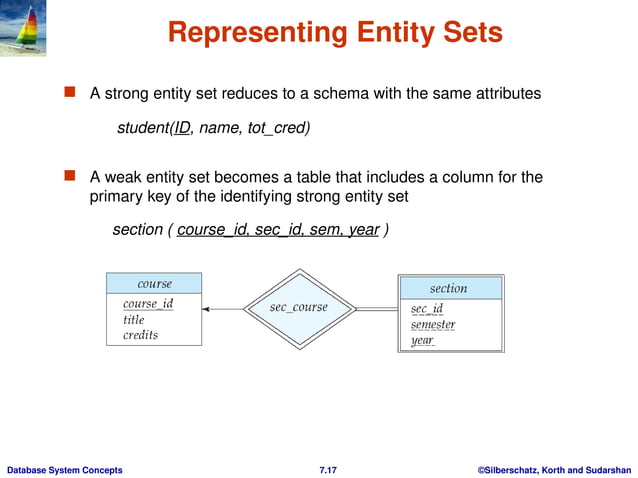 Representing Entity Sets

A strong entity set reduces to a schema with the same attributes

student(ID, name, tot_cred)

A weak entity set becomes a table that includes a column for the primary key of the identifying strong entity set

section ( course_id, sec_id, sem, year )

course
course_id
title
credits

sec_course

section
sec_id
semester
year

Database System Concepts 7.17 ©Silberschatz, Korth and Sudarshan